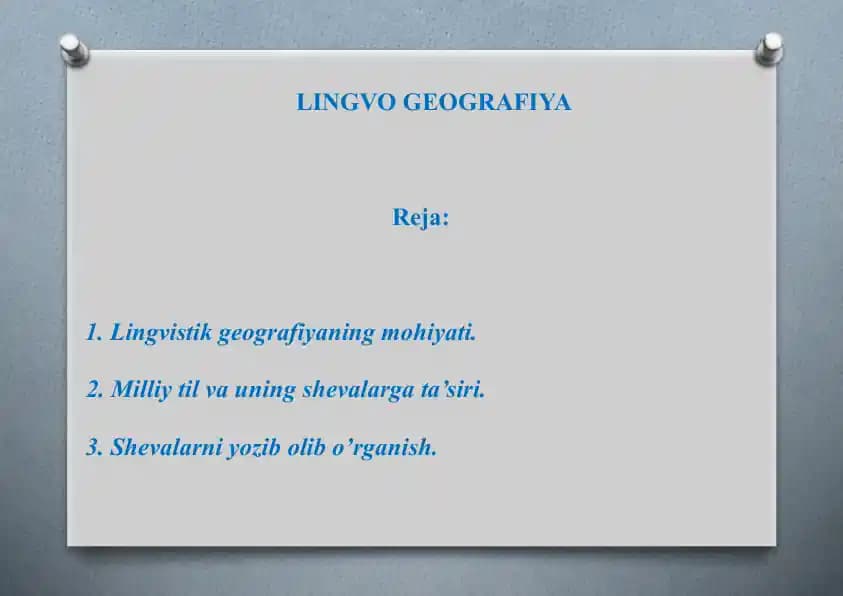 LINGVO GEOGRAFIYA

Reja:

1. Lingvistik geografiyaning mohiyati.

2. Milliy til va uning shevalarga ta’siri.

3. Shevalarni yozib olib o’rganish.